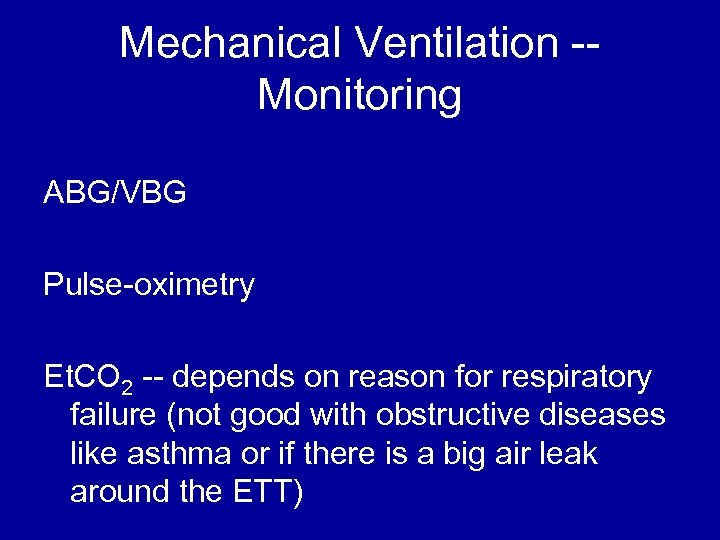 Mechanical Ventilation -- Monitoring

ABG/VBG

Pulse-oximetry

$EtCO_2$ -- depends on reason for respiratory failure (not good with obstructive diseases like asthma or if there is a big air leak around the ETT)